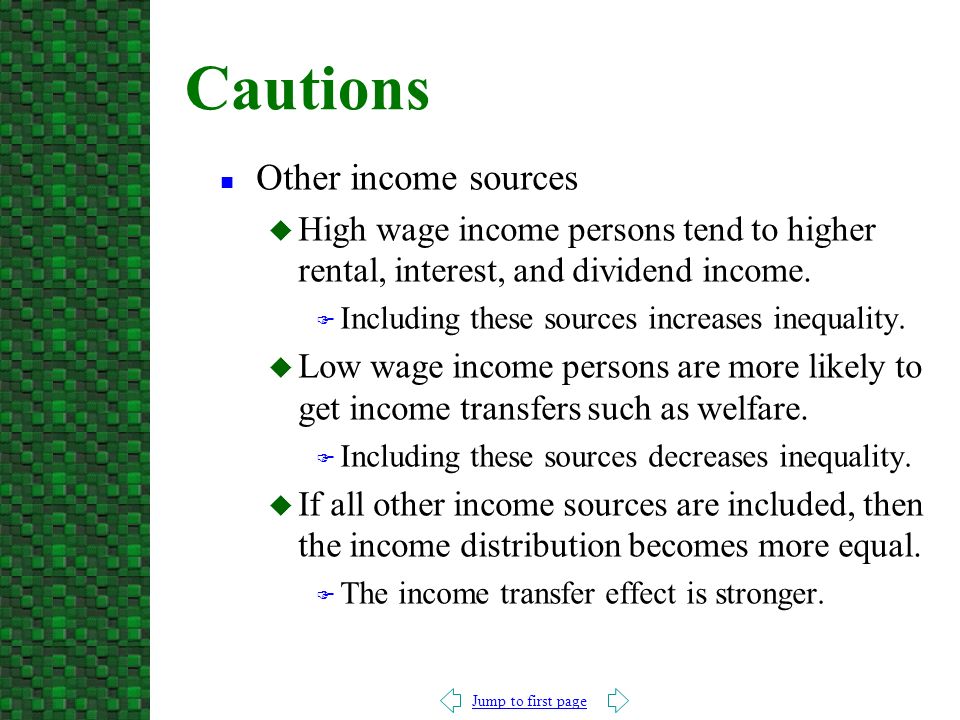 Cautions

Other income sources

High wage income persons tend to higher rental, interest, and dividend income.

Including these sources increases inequality.

Low wage income persons are more likely to get income transfers such as welfare.

Including these sources decreases inequality.

If all other income sources are included, then the income distribution becomes more equal.

The income transfer effect is stronger.

Jump to first page